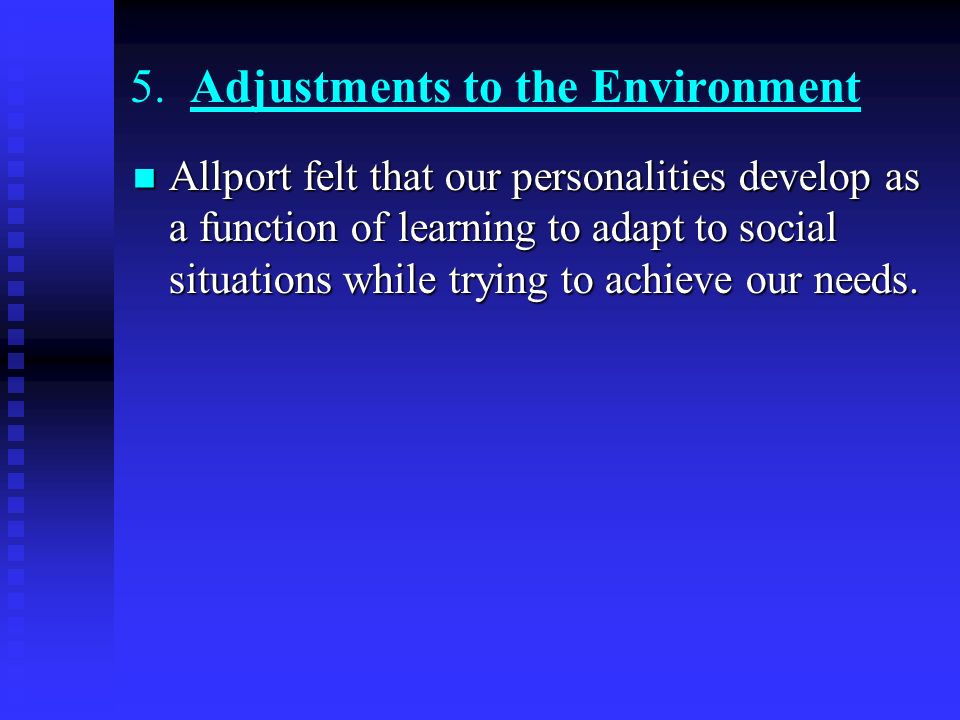 5. Adjustments to the Environment

Allport felt that our personalities develop as a function of learning to adapt to social situations while trying to achieve our needs.